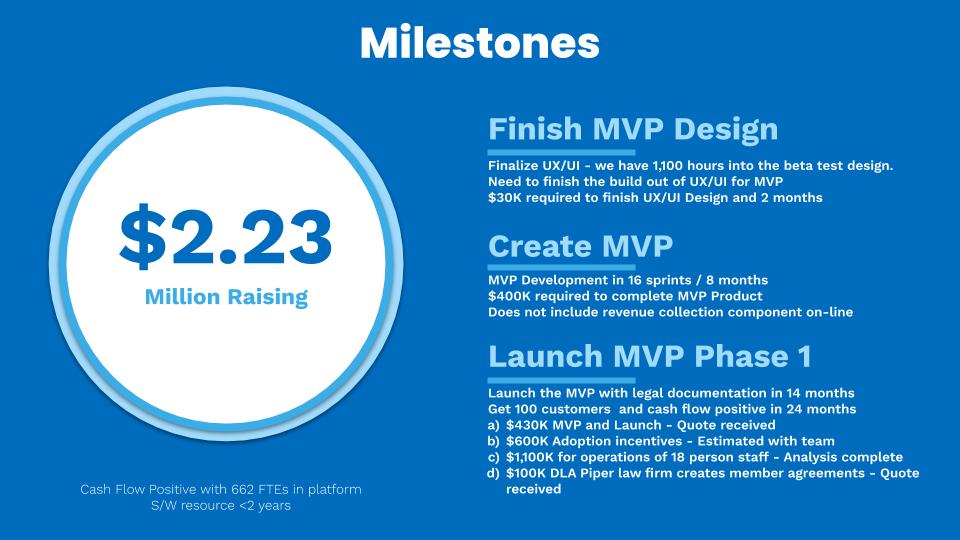 Milestones

$2.23

Million Raising

Cash Flow Positive with 662 FTEs in platform S/W resource <2 years

Finish MVP Design

Finalize UX/UI - we have 1,100 hours into the beta test design. Need to finish the build out of UX/UI for MVP $30K required to finish UX/UI Design and 2 months

Create MVP

MVP Development in 16 sprints / 8 months $400K required to complete MVP Product Does not include revenue collection component on-line

Launch MVP Phase 1

Launch the MVP with legal documentation in 14 months Get 100 customers and cash flow positive in 24 months
a) $430K MVP and Launch - Quote received
b) $600K Adoption incentives - Estimated with team
c) $1,100K for operations of 18 person staff - Analysis complete
d) $100K DLA Piper law firm creates member agreements - Quote received